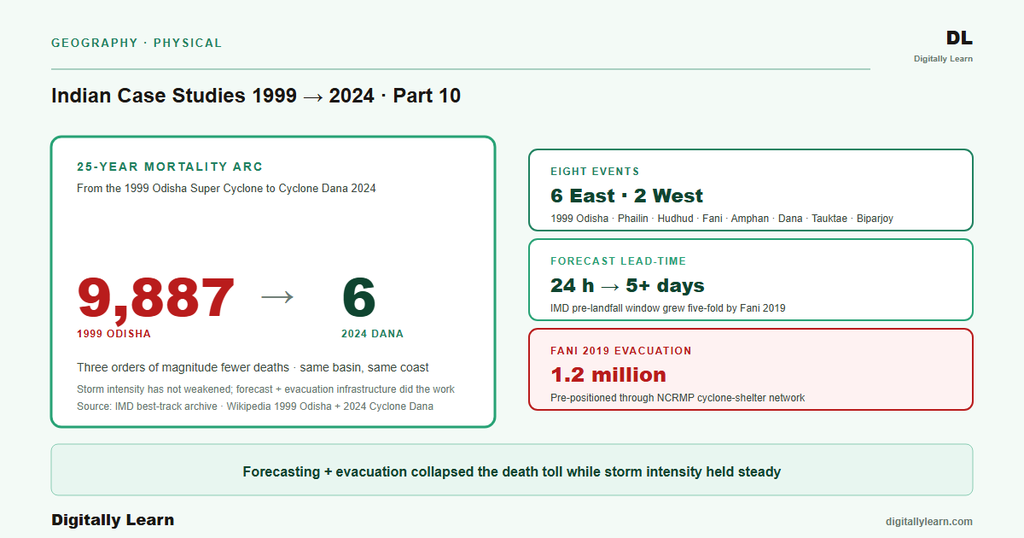 GEOGRAPHY · PHYSICAL

DL
Digitally Learn

Indian Case Studies 1999 → 2024 · Part 10

25-YEAR MORTALITY ARC
From the 1999 Odisha Super Cyclone to Cyclone Dana 2024

9,887 → 6
1999 ODISHA
2024 DANA

Three orders of magnitude fewer deaths · same basin, same coast
Storm intensity has not weakened; forecast + evacuation infrastructure did the work
Source: IMD best-track archive · Wikipedia 1999 Odisha + 2024 Cyclone Dana

EIGHT EVENTS
6 East · 2 West
1999 Odisha · Phailin · Hudhud · Fani · Amphan · Dana · Tauktae · Biparjoy

FORECAST LEAD-TIME
24 h → 5+ days
IMD pre-landfall window grew five-fold by Fani 2019

FANI 2019 EVACUATION
1.2 million
Pre-positioned through NCRMP cyclone-shelter network

Forecasting + evacuation collapsed the death toll while storm intensity held steady

Digitally Learn
digitallylearn.com